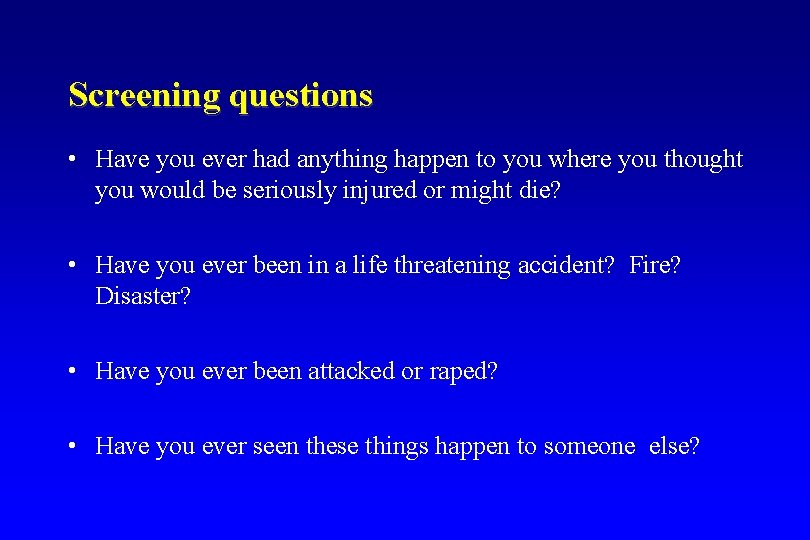 Screening questions

• Have you ever had anything happen to you where you thought you would be seriously injured or might die?

• Have you ever been in a life threatening accident? Fire? Disaster?

• Have you ever been attacked or raped?

• Have you ever seen these things happen to someone else?